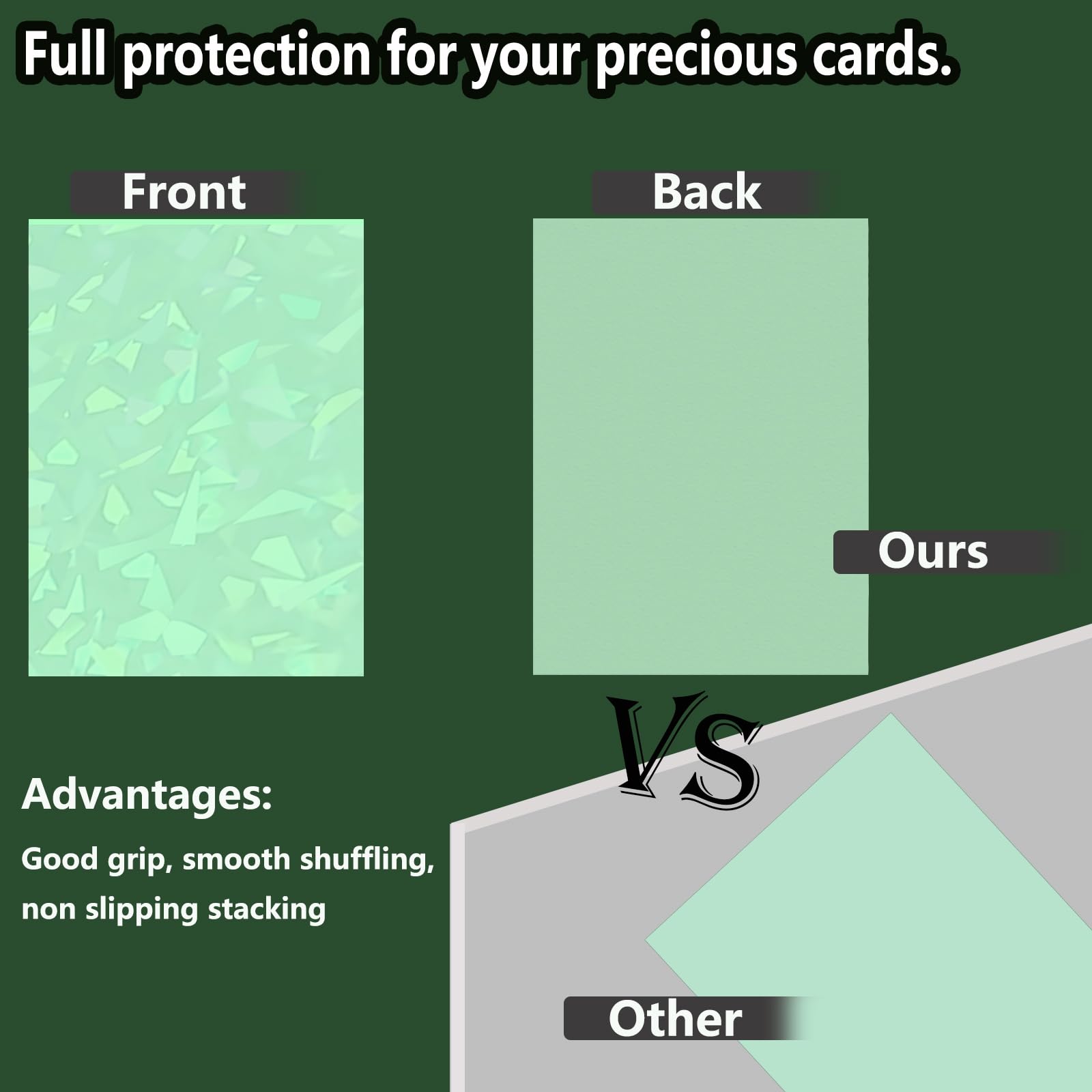 Full protection for your precious cards.

Front

Back

Ours

VS

Advantages:

Good grip, smooth shuffling, non slipping stacking

Other